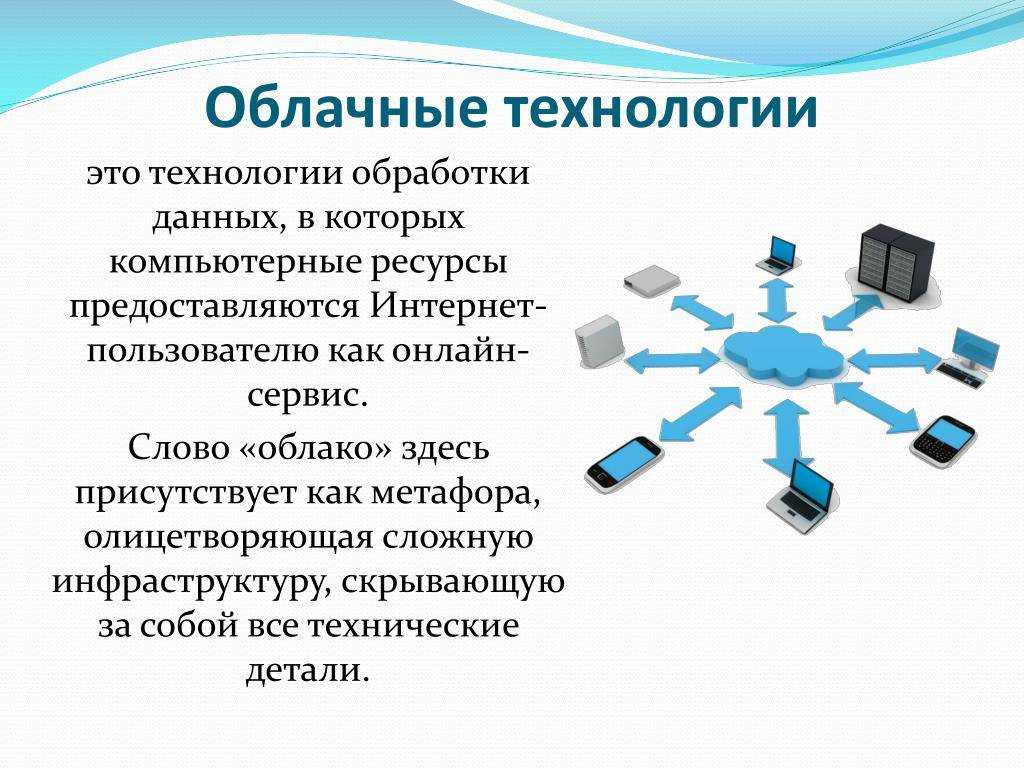 Облачные технологии

это технологии обработки данных, в которых компьютерные ресурсы предоставляются Интернет-пользователю как онлайн-сервис.

Слово «облако» здесь присутствует как метафора, олицетворяющая сложную инфраструктуру, скрывающую за собой все технические детали.